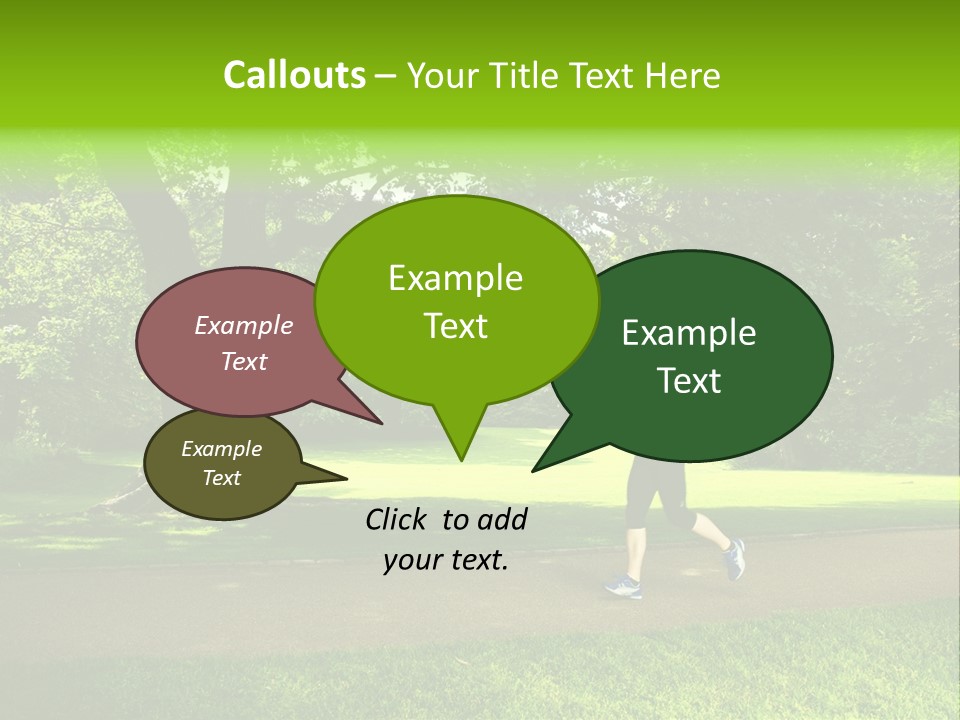 Callouts – Your Title Text Here

Example Text

Example Text

Example Text

Example Text

Click to add your text.